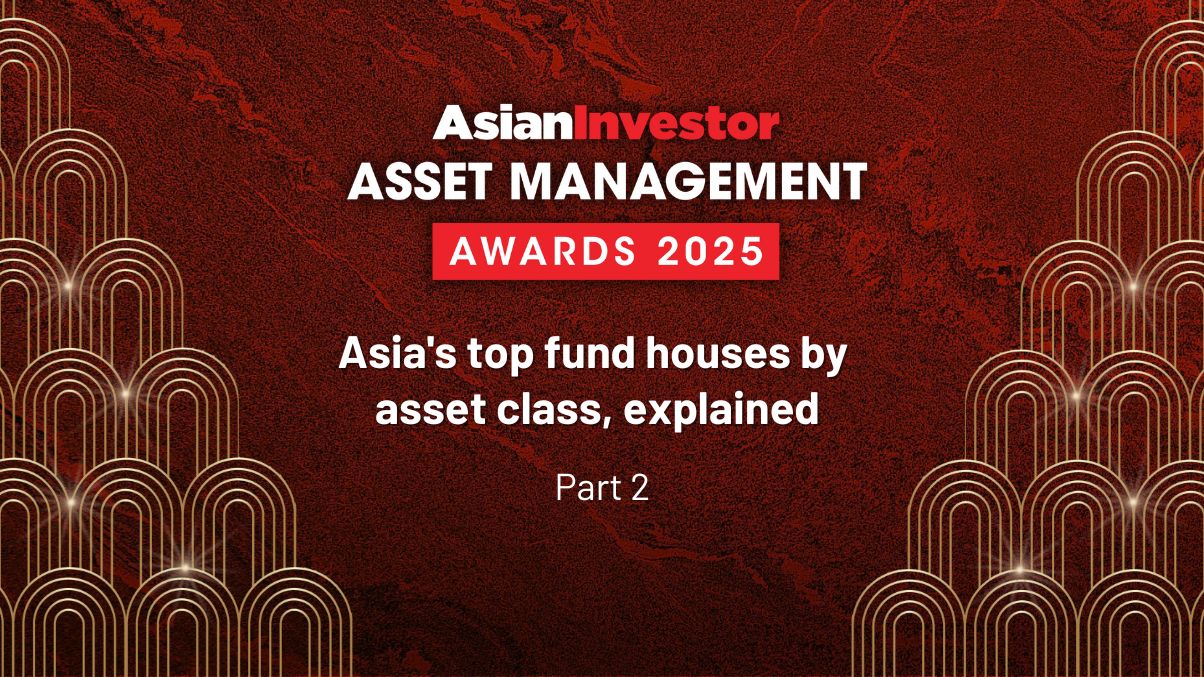 AsianInvestor
ASSET MANAGEMENT
AWARDS 2025

Asia's top fund houses by asset class, explained

Part 2